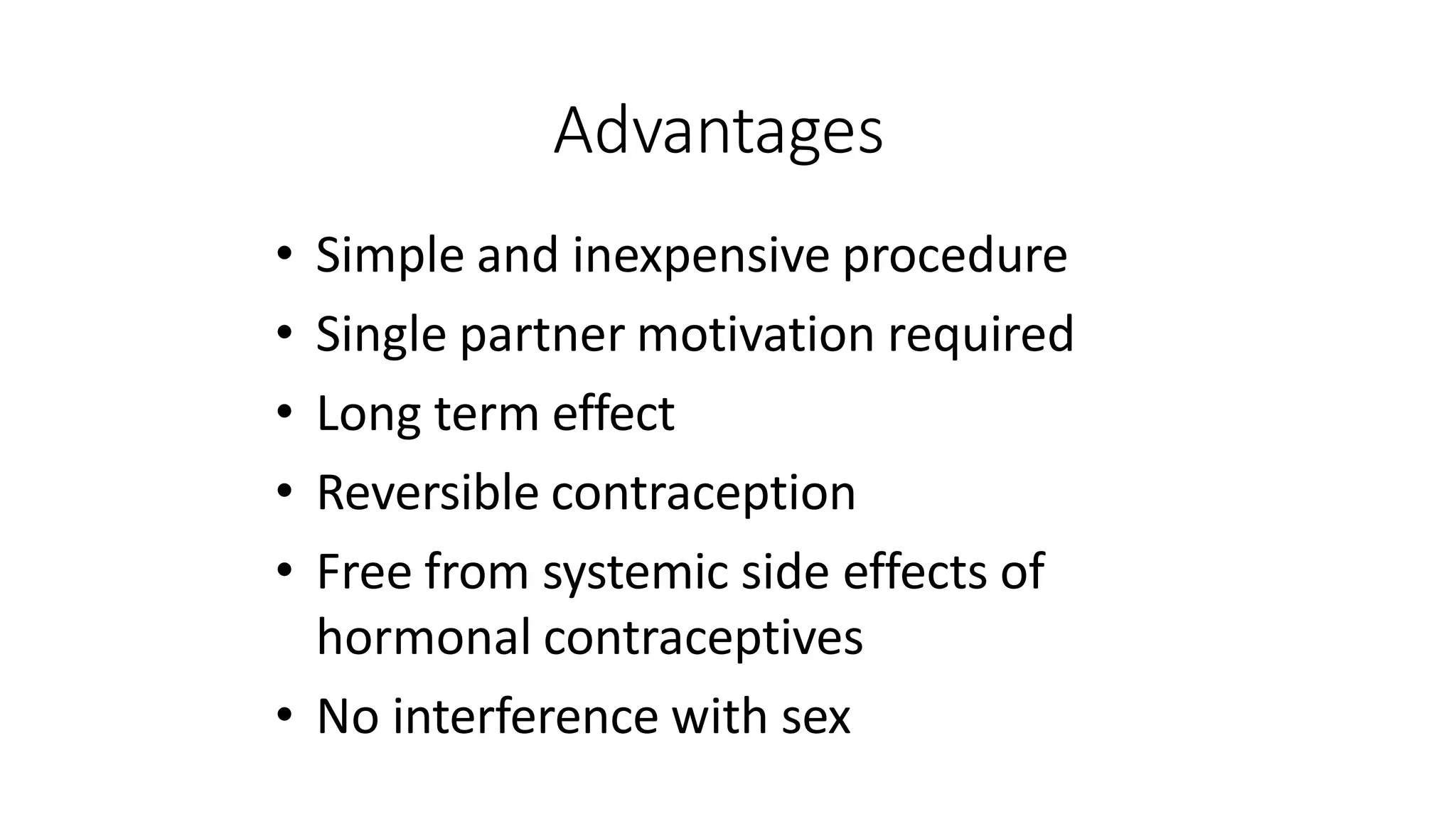 Advantages

• Simple and inexpensive procedure
• Single partner motivation required
• Long term effect
• Reversible contraception
• Free from systemic side effects of hormonal contraceptives
• No interference with sex